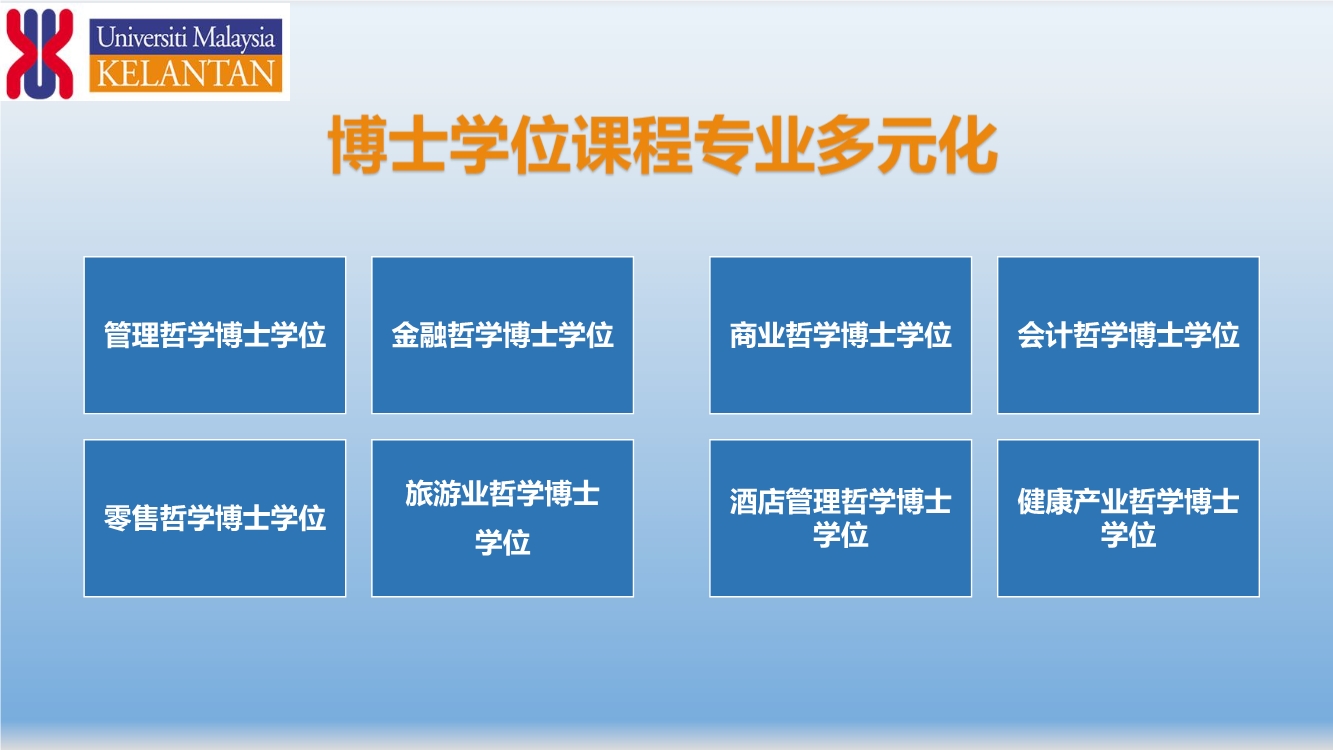 Universiti Malaysia
KELANTAN

博士学位课程专业多元化

管理哲学博士学位

金融哲学博士学位

商业哲学博士学位

会计哲学博士学位

零售哲学博士学位

旅游业哲学博士学位

酒店管理哲学博士学位

健康产业哲学博士学位